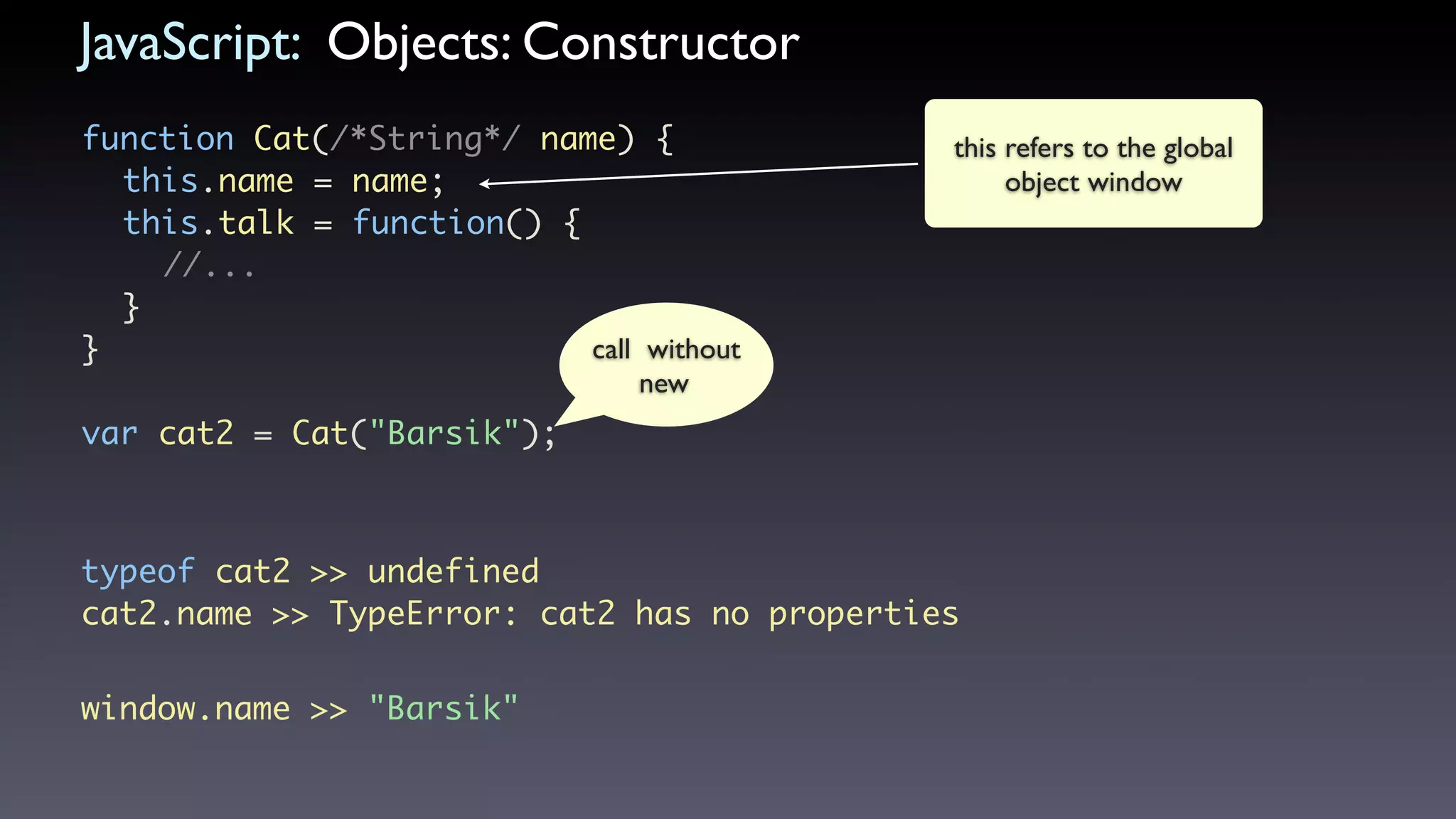 JavaScript: Objects: Constructor

function Cat(/*String*/ name) {
  this.name = name;
  this.talk = function() {
    //...
  }
}

this refers to the global object window

call without new

var cat2 = Cat("Barsik");

typeof cat2 >> undefined
cat2.name >> TypeError: cat2 has no properties

window.name >> "Barsik"